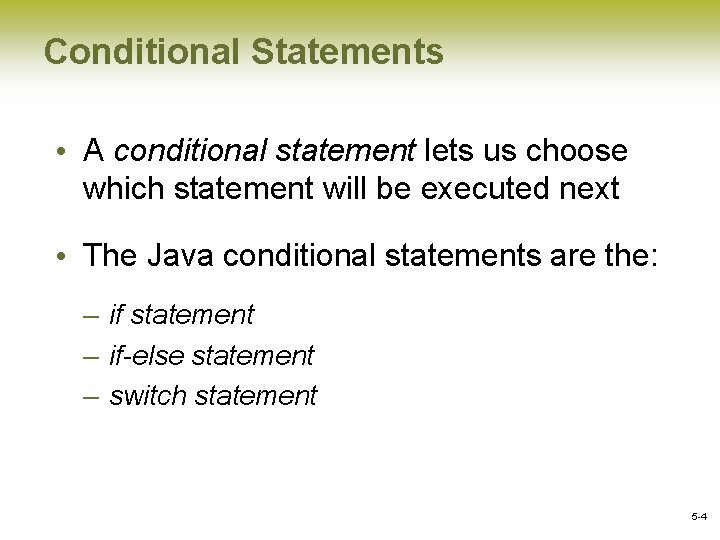 Conditional Statements

• A conditional statement lets us choose which statement will be executed next

• The Java conditional statements are the:

– if statement
– if-else statement
– switch statement

5-4